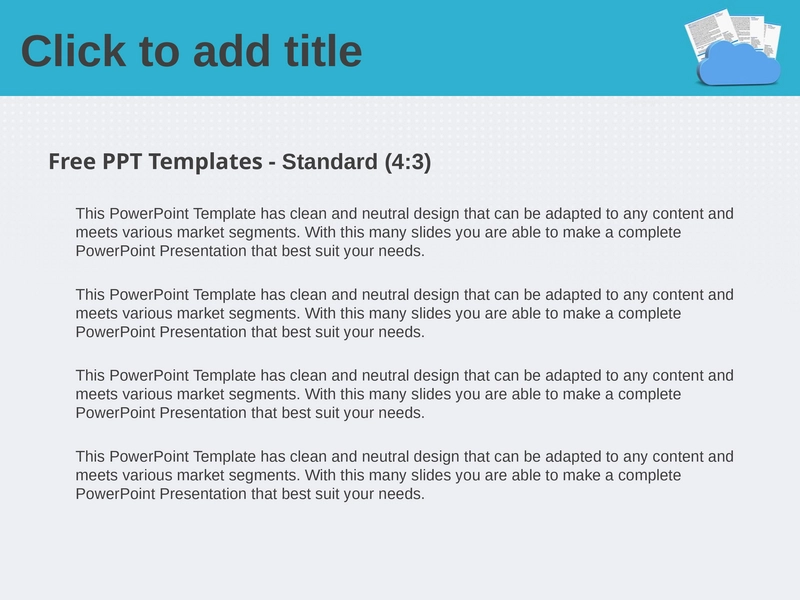 Click to add title

Free PPT Templates - Standard (4:3)

This PowerPoint Template has clean and neutral design that can be adapted to any content and meets various market segments. With this many slides you are able to make a complete PowerPoint Presentation that best suit your needs.

This PowerPoint Template has clean and neutral design that can be adapted to any content and meets various market segments. With this many slides you are able to make a complete PowerPoint Presentation that best suit your needs.

This PowerPoint Template has clean and neutral design that can be adapted to any content and meets various market segments. With this many slides you are able to make a complete PowerPoint Presentation that best suit your needs.

This PowerPoint Template has clean and neutral design that can be adapted to any content and meets various market segments. With this many slides you are able to make a complete PowerPoint Presentation that best suit your needs.